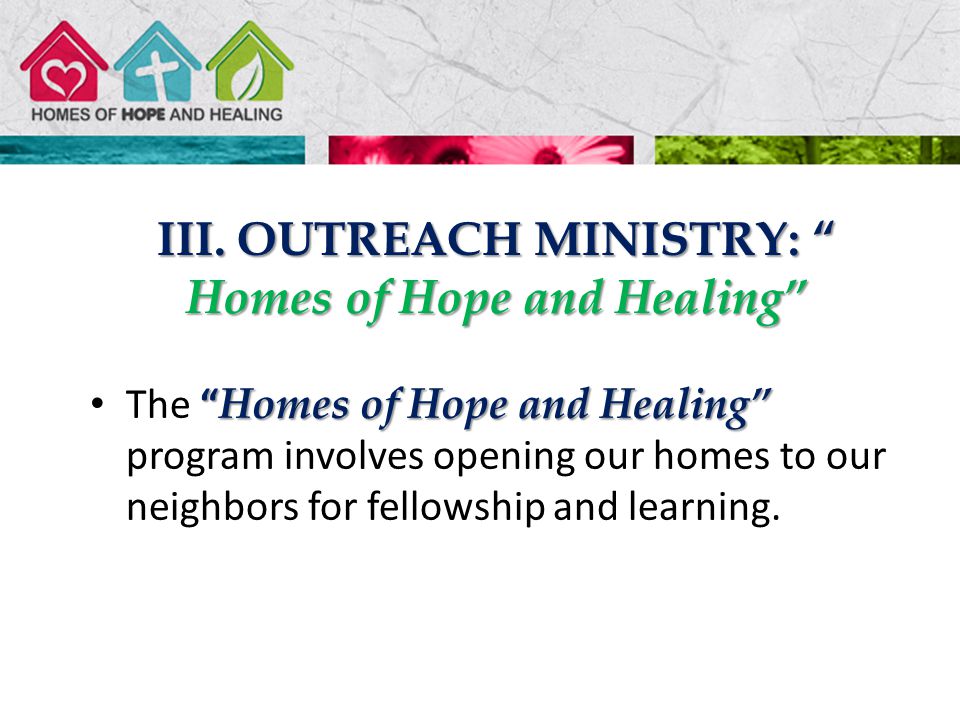 HOMES OF HOPE AND HEALING

III. OUTREACH MINISTRY: “ Homes of Hope and Healing”

• The “Homes of Hope and Healing” program involves opening our homes to our neighbors for fellowship and learning.